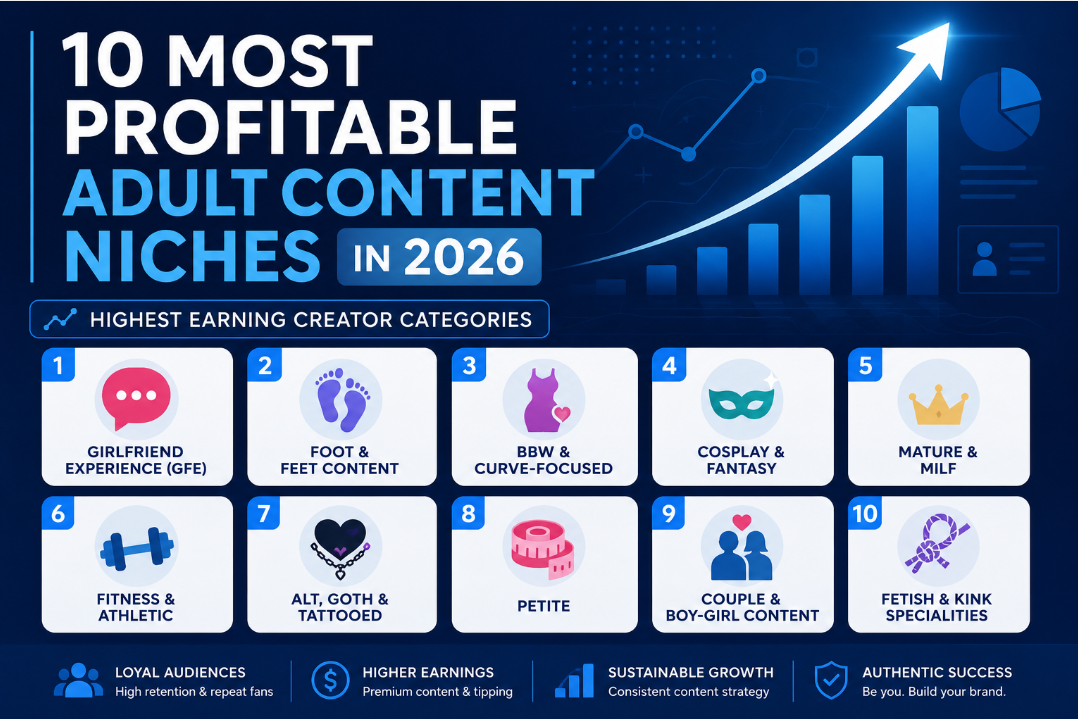 10 MOST PROFITABLE ADULT CONTENT NICHES IN 2026

HIGHEST EARNING CREATOR CATEGORIES

1
GIRLFRIEND EXPERIENCE (GFE)

2
FOOT & FEET CONTENT

3
BBW & CURVE-FOCUSED

4
COSPLAY & FANTASY

5
MATURE & MILF

6
FITNESS & ATHLETIC

7
ALT, GOTH & TATTOOED

8
PETITE

9
COUPLE & BOY-GIRL CONTENT

10
FETISH & KINK SPECIALITIES

LOYAL AUDIENCES
High retention & repeat fans

HIGHER EARNINGS
Premium content & tipping

SUSTAINABLE GROWTH
Consistent content strategy

AUTHENTIC SUCCESS
Be you. Build your brand.